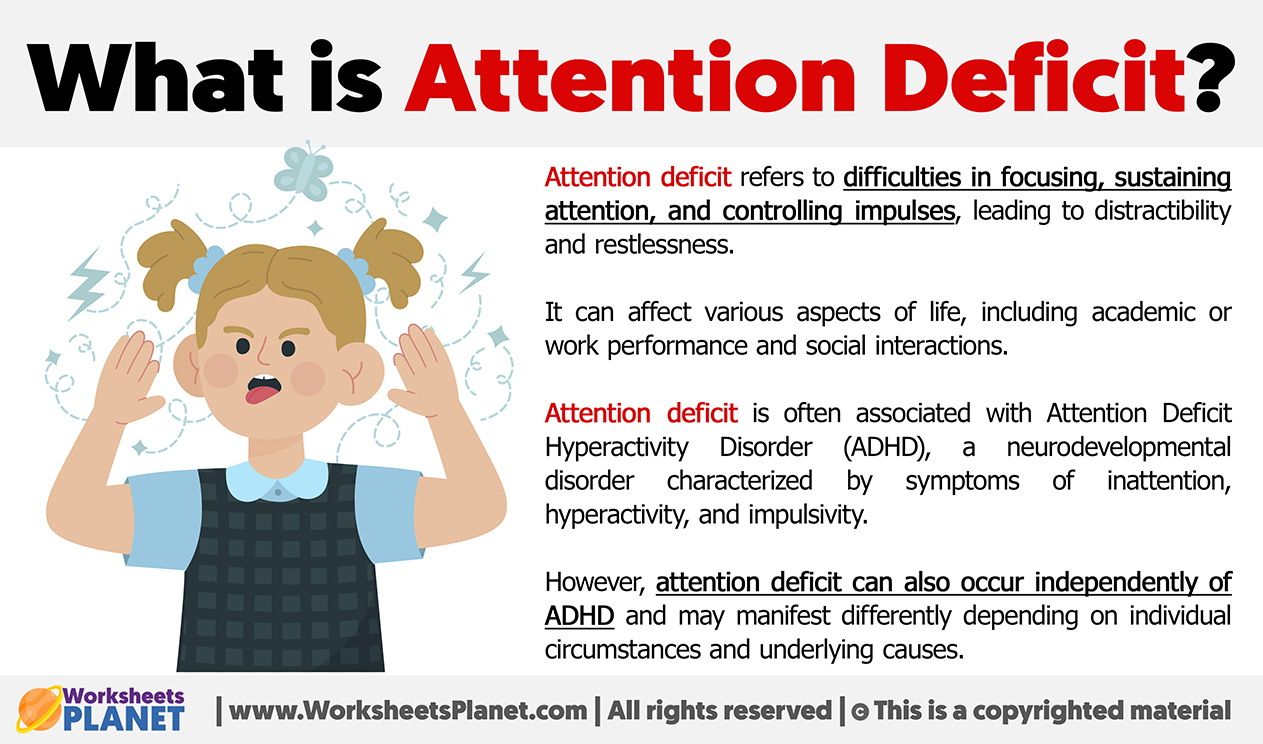 What is Attention Deficit?

Attention deficit refers to difficulties in focusing, sustaining attention, and controlling impulses, leading to distractibility and restlessness.

It can affect various aspects of life, including academic or work performance and social interactions.

Attention deficit is often associated with Attention Deficit Hyperactivity Disorder (ADHD), a neurodevelopmental disorder characterized by symptoms of inattention, hyperactivity, and impulsivity.

However, attention deficit can also occur independently of ADHD and may manifest differently depending on individual circumstances and underlying causes.

Worksheets PLANET | www.WorksheetsPlanet.com | All rights reserved | © This is a copyrighted material